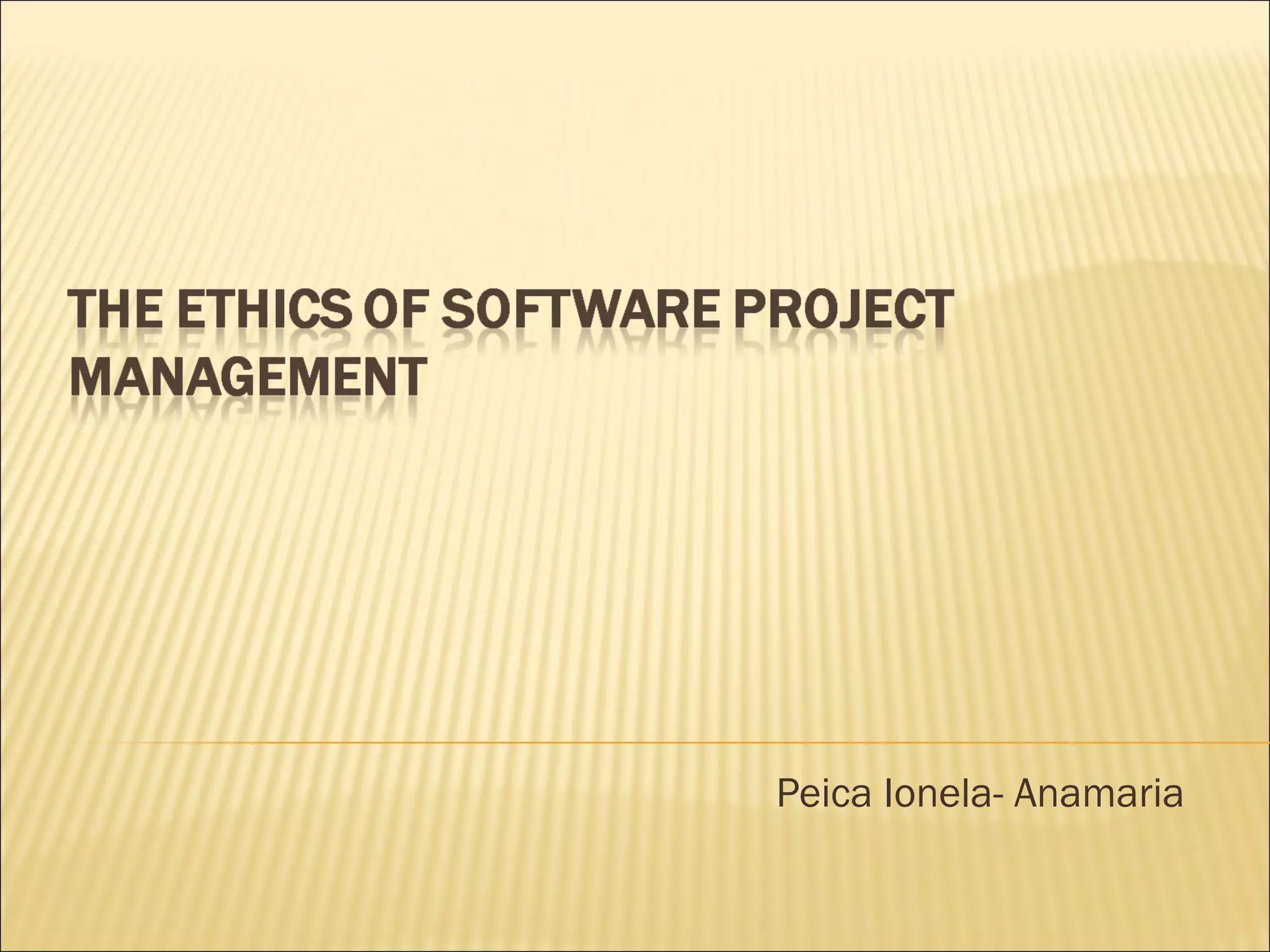 THE ETHICS OF SOFTWARE PROJECT MANAGEMENT

Peica Ionela- Anamaria